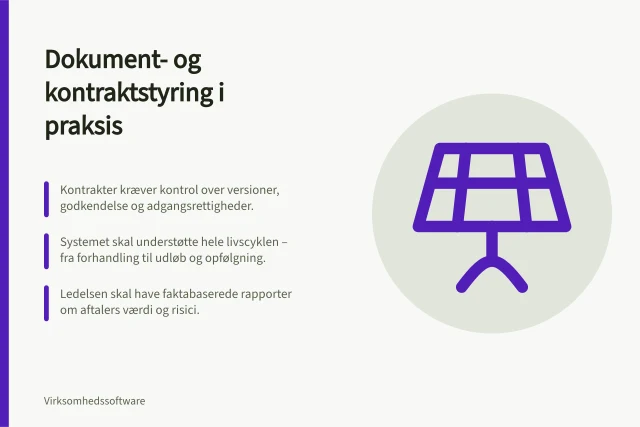 Dokument- og kontraktstyring i praksis

Kontrakter kræver kontrol over versioner, godkendelse og adgangsrettigheder.

Systemet skal understøtte hele livscyklen – fra forhandling til udløb og opfølgning.

Ledelsen skal have faktabaserede rapporter om aftalers værdi og risici.

Virksomhedssoftware